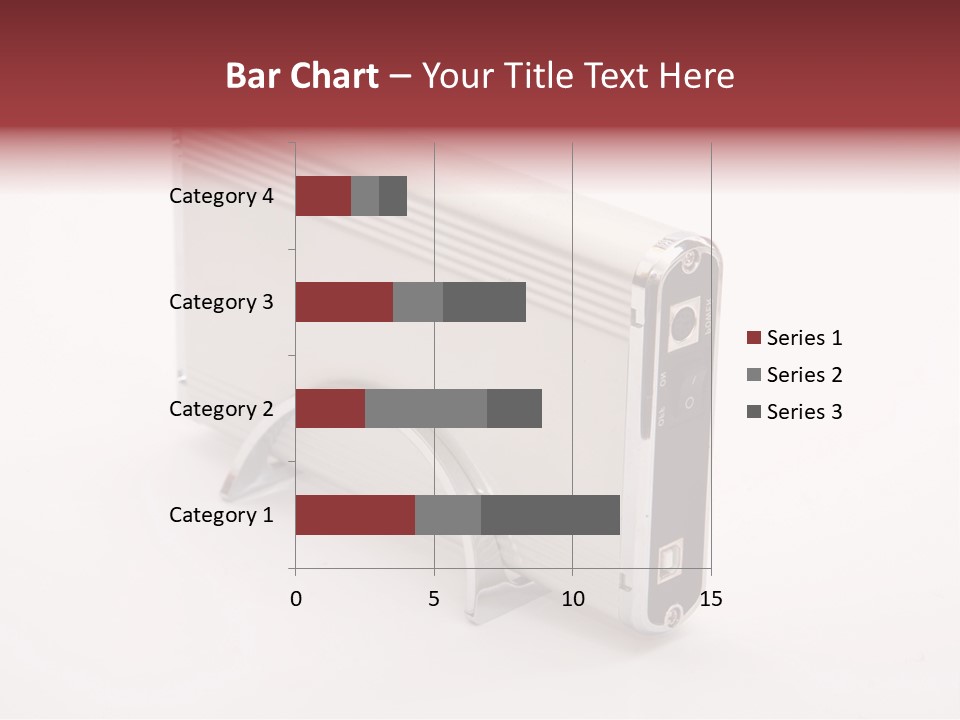 Bar Chart – Your Title Text Here

Category 4
Category 3
Category 2
Category 1

0
5
10
15

Series 1
Series 2
Series 3